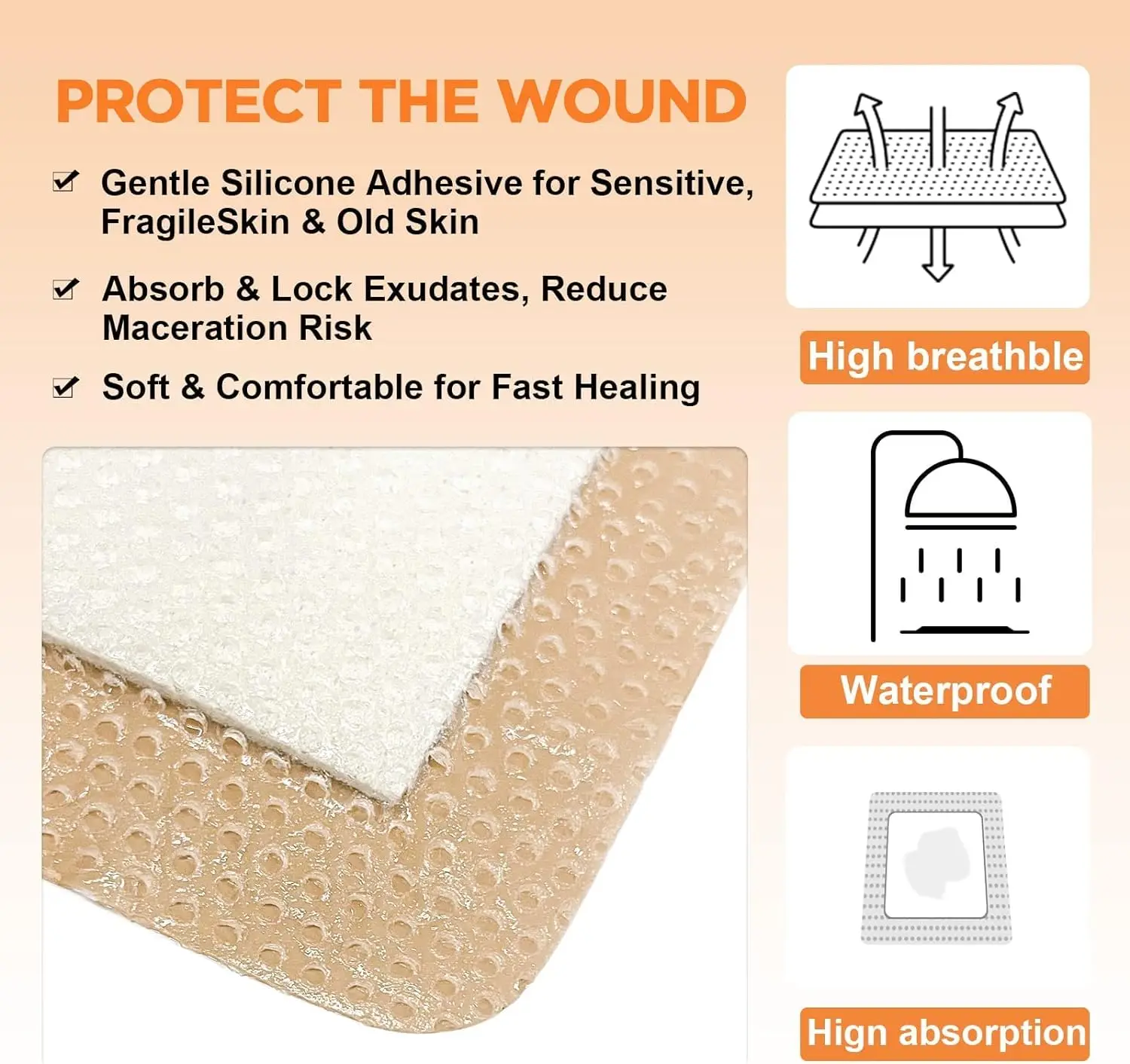 PROTECT THE WOUND

Gentle Silicone Adhesive for Sensitive, FragileSkin & Old Skin

Absorb & Lock Exudates, Reduce Maceration Risk

Soft & Comfortable for Fast Healing

High breathble

Waterproof

Hign absorption